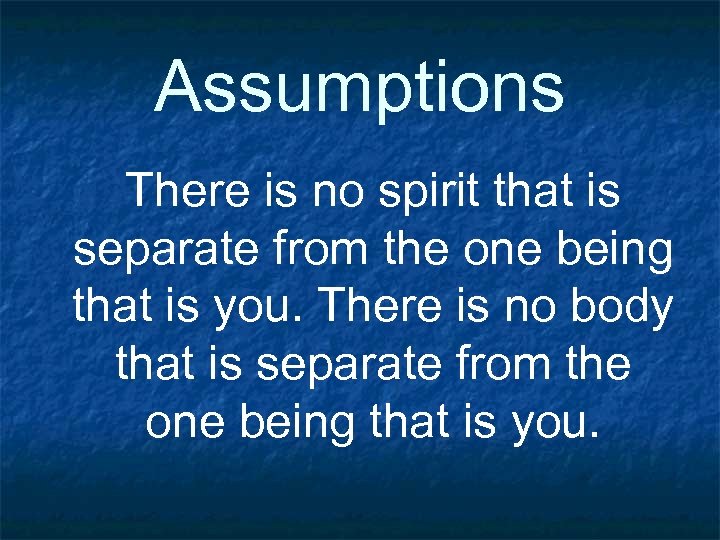 Assumptions

There is no spirit that is separate from the one being that is you. There is no body that is separate from the one being that is you.